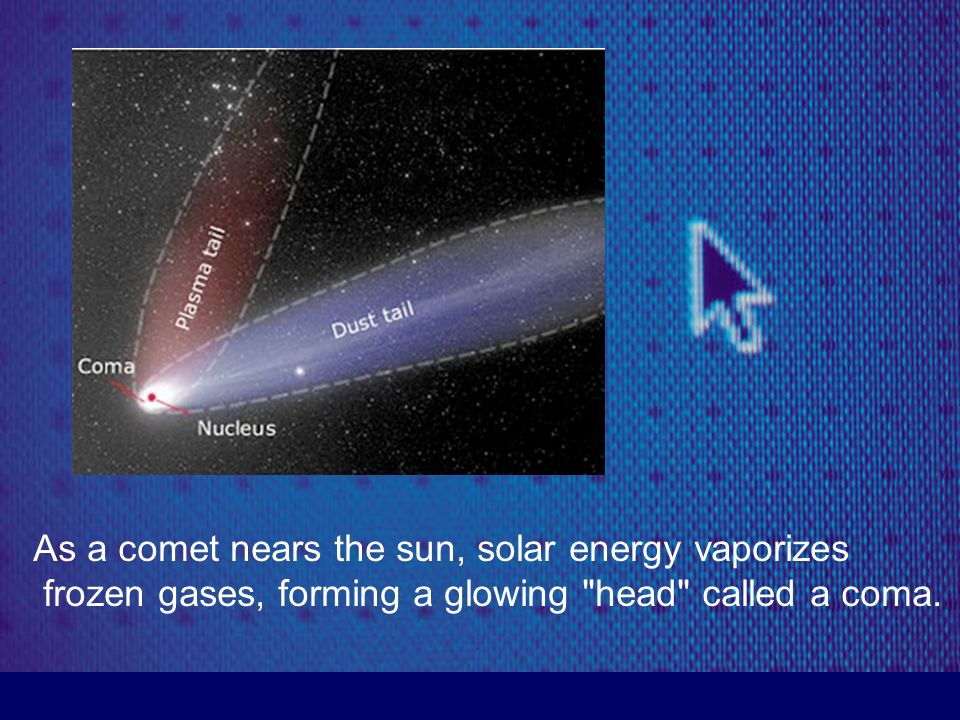 Plasma tail

Dust tail

Coma

Nucleus

As a comet nears the sun, solar energy vaporizes frozen gases, forming a glowing "head" called a coma.